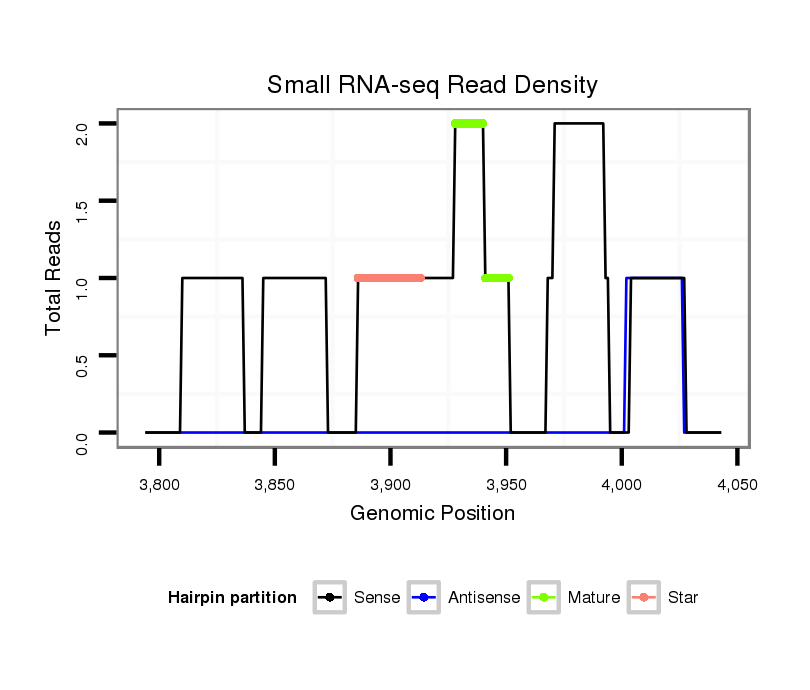 Small RNA-seq Read Density

Total Reads

2.0
1.5
1.0
0.5
0.0

3,800
3,850
3,900
3,950
4,000
4,050

Genomic Position

Hairpin partition
Sense
Antisense
Mature
Star